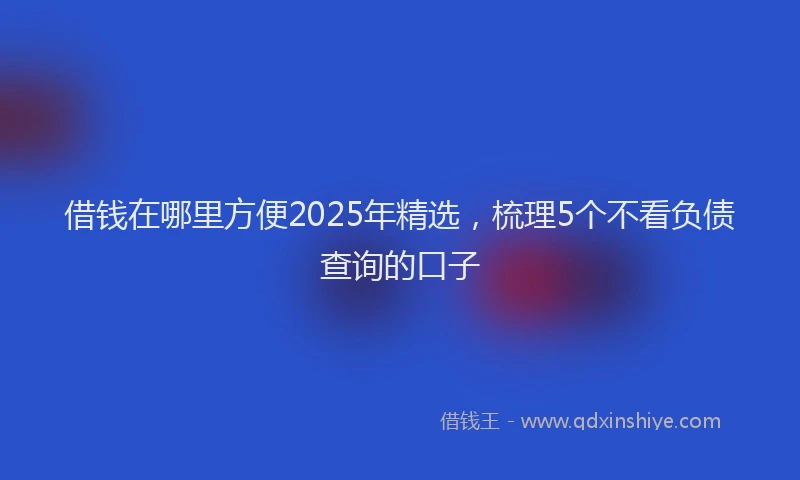 借钱在哪里方便2025年精选，梳理5个不看负债查询的口子

借钱王 - www.qdxinshiye.com